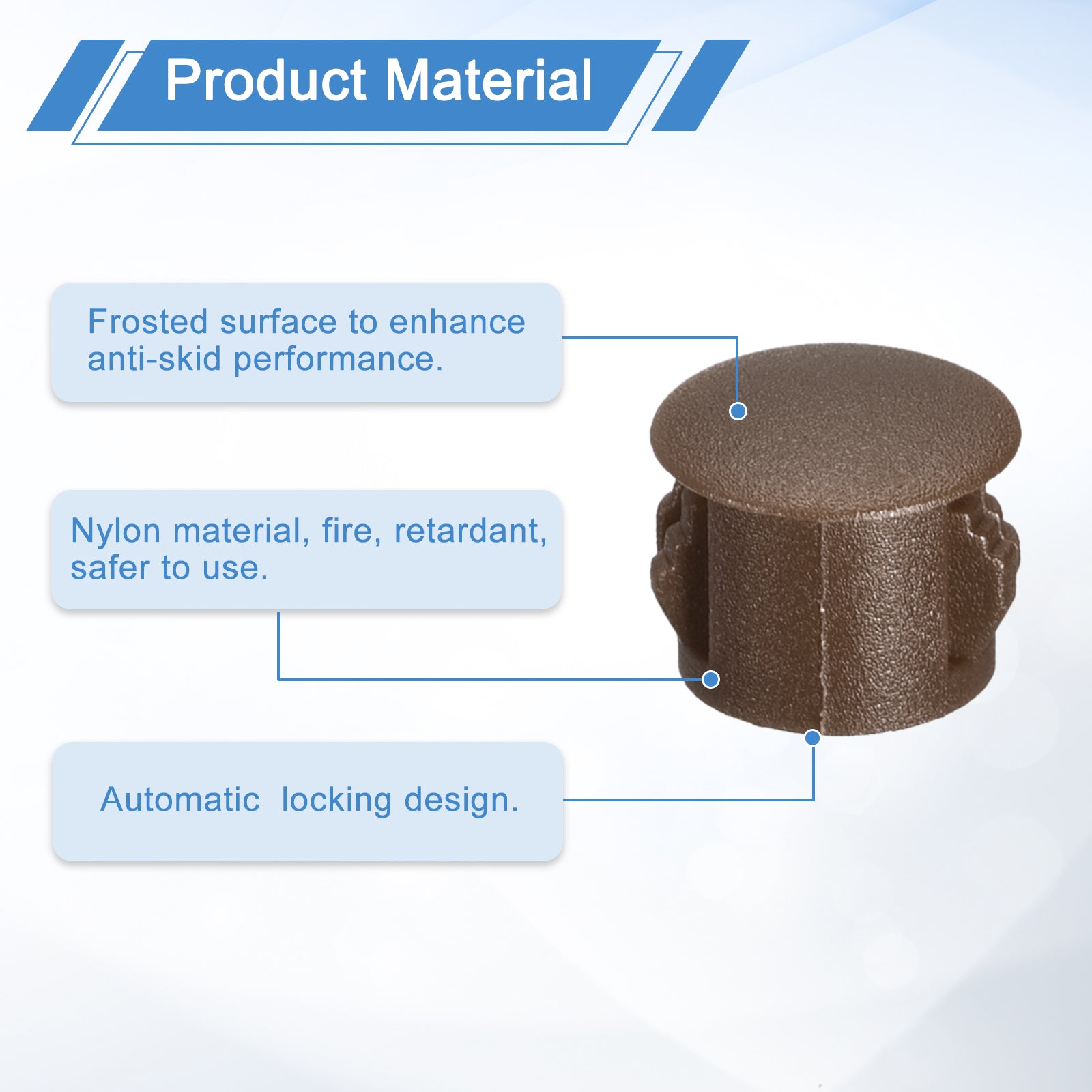 Product Material

Frosted surface to enhance anti-skid performance.

Nylon material, fire, retardant, safer to use.

Automatic  locking design.